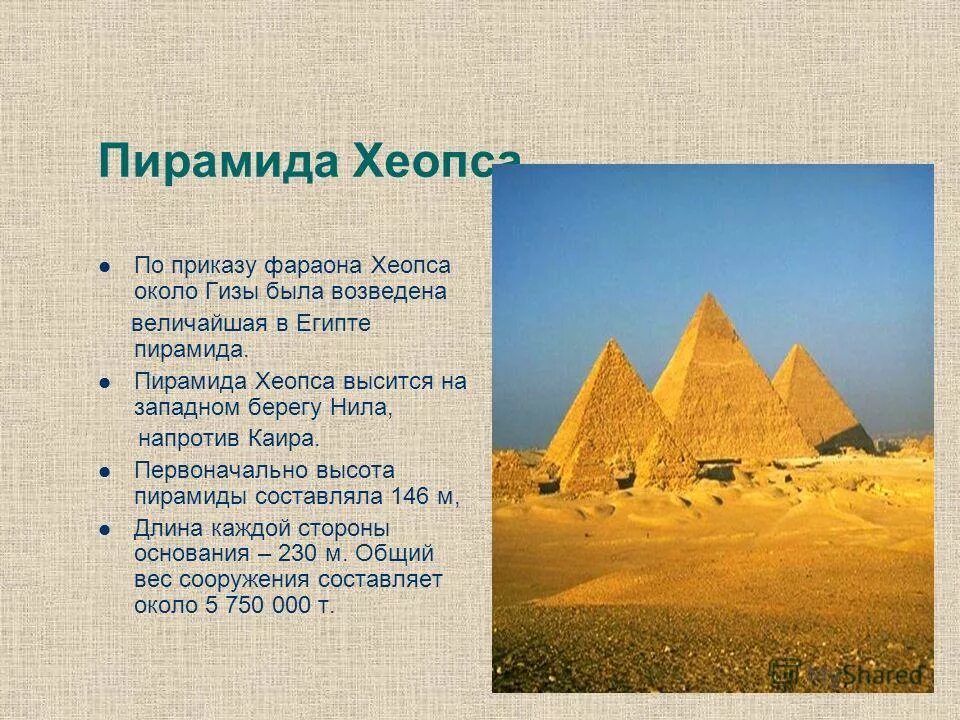 Пирамида Хеопса

- По приказу фараона Хеопса около Гизы была возведена величайшая в Египте пирамида.
- Пирамида Хеопса высится на западном берегу Нила, напротив Каира.
- Первоначально высота пирамиды составляла 146 м,
- Длина каждой стороны основания – 230 м. Общий вес сооружения составляет около 5 750 000 т.

MyShared